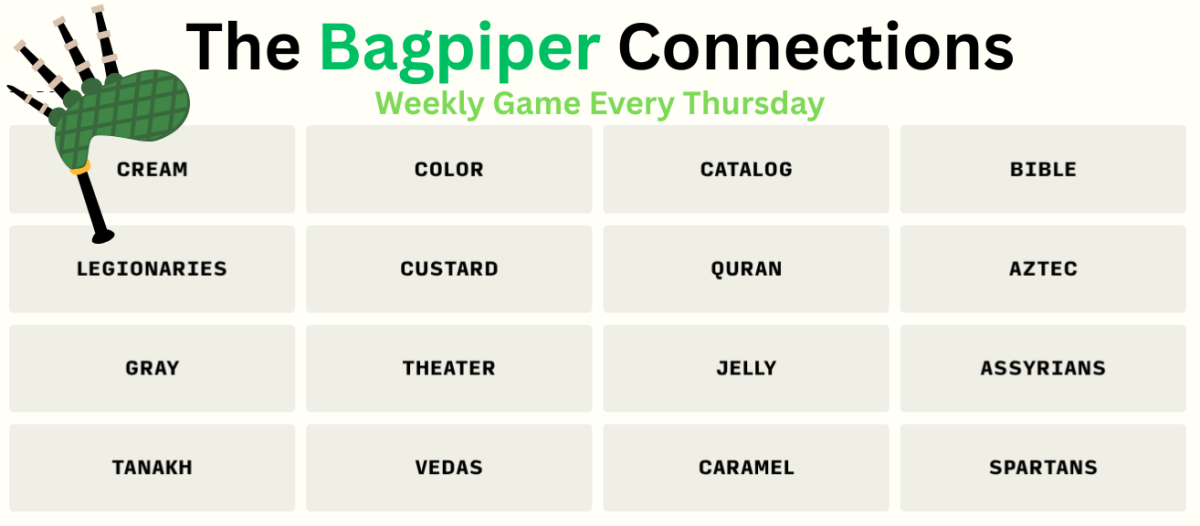 The Bagpiper Connections
Weekly Game Every Thursday

| CREAM | COLOR | CATALOG | BIBLE |
|---|---|---|---|
| LEGIONARIES | CUSTARD | QURAN | AZTEC |
| GRAY | THEATER | JELLY | ASSYRIANS |
| TANAKH | VEDAS | CARAMEL | SPARTANS |